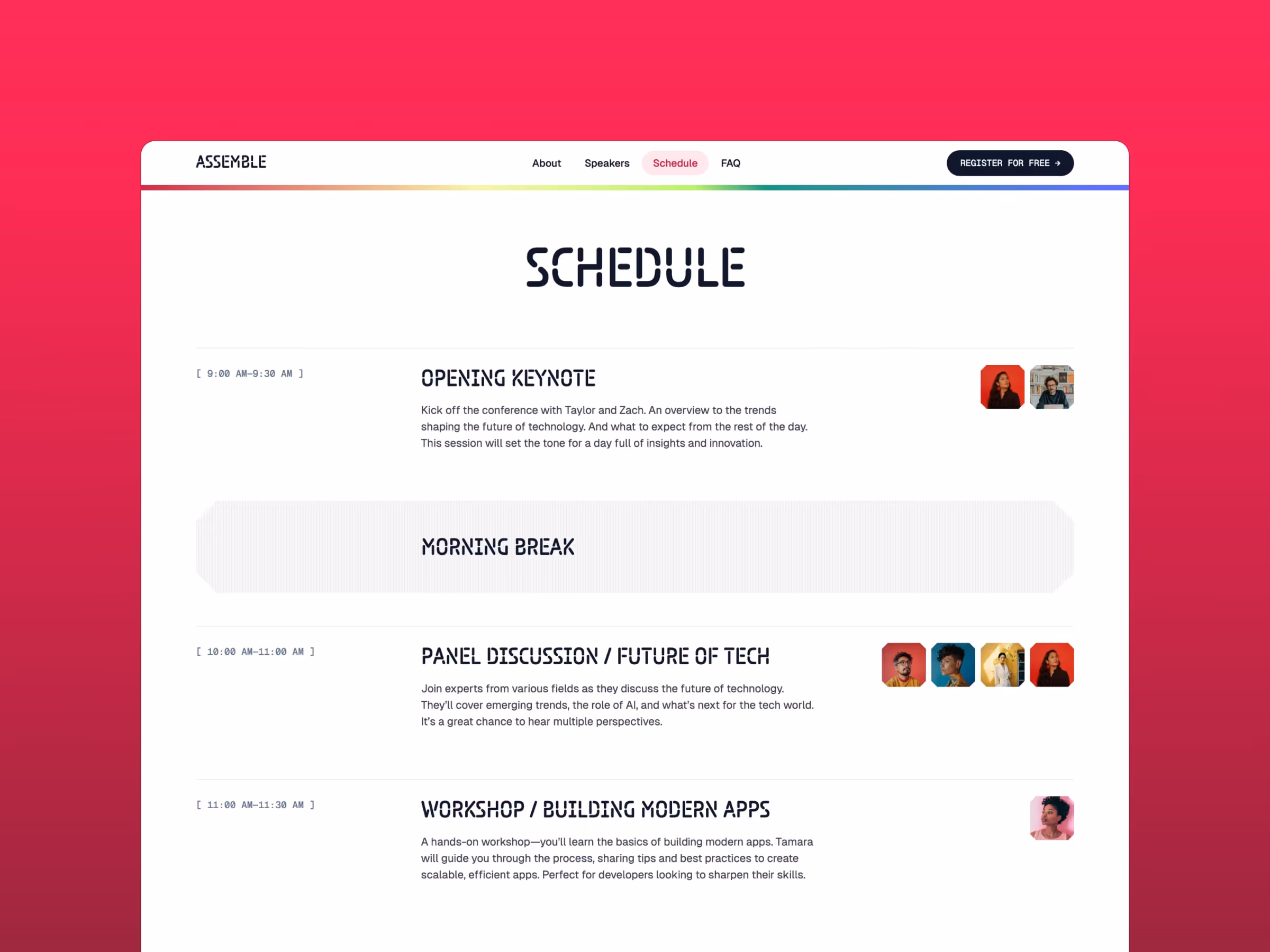 ASSEMBLE

About Speakers Schedule FAQ

REGISTER FOR FREE →

SCHEDULE

[ 9:00 AM–9:30 AM ]

OPENING KEYNOTE

Kick off the conference with Taylor and Zach. An overview to the trends shaping the future of technology. And what to expect from the rest of the day. This session will set the tone for a day full of insights and innovation.

MORNING BREAK

[ 10:00 AM–11:00 AM ]

PANEL DISCUSSION / FUTURE OF TECH

Join experts from various fields as they discuss the future of technology. They'll cover emerging trends, the role of AI, and what's next for the tech world. It's a great chance to hear multiple perspectives.

[ 11:00 AM–11:30 AM ]

WORKSHOP / BUILDING MODERN APPS

A hands-on workshop—you'll learn the basics of building modern apps. Tamara will guide you through the process, sharing tips and best practices to create scalable, efficient apps. Perfect for developers looking to sharpen their skills.